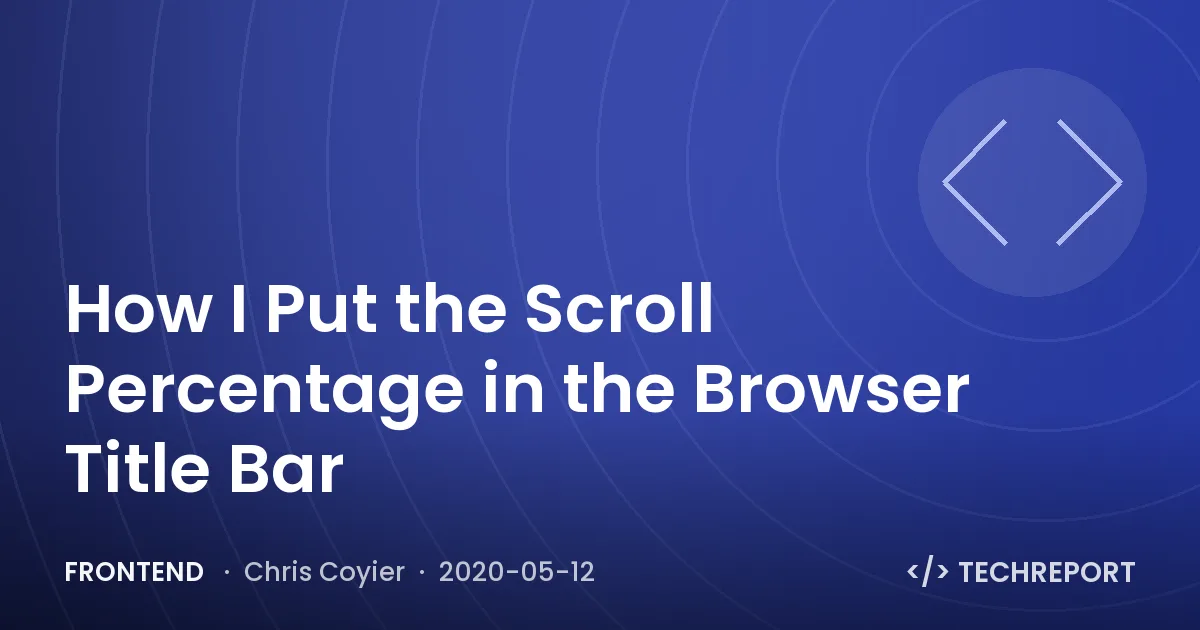 How I Put the Scroll Percentage in the Browser Title Bar

FRONTEND · Chris Coyier · 2020-05-12

</> TECHREPORT